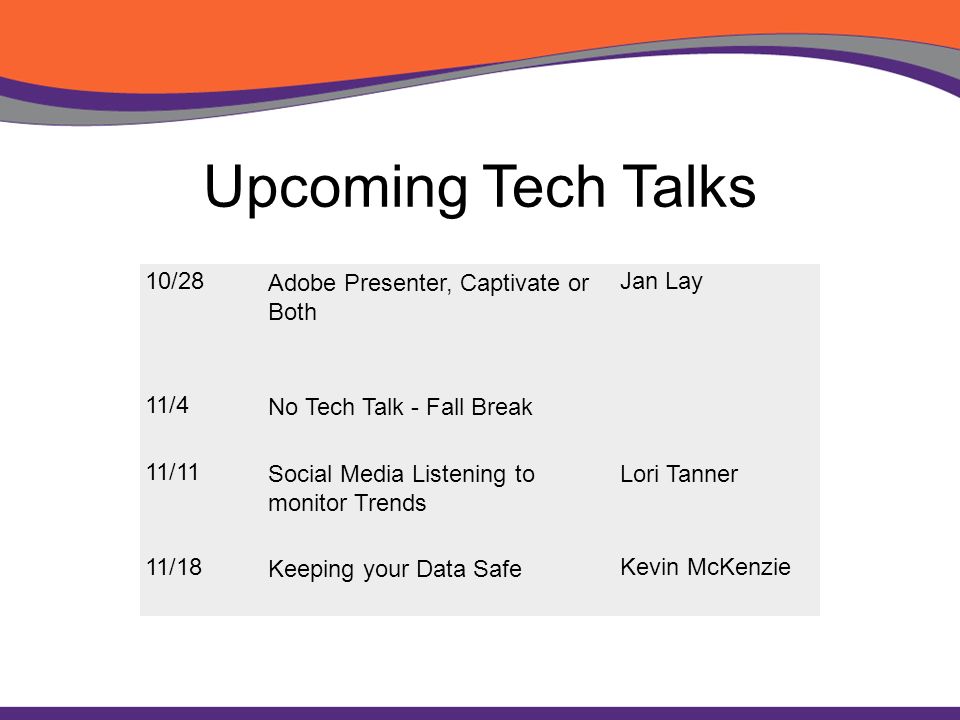 Upcoming Tech Talks

| | | |
|---|---|---|
| 10/28 | Adobe Presenter, Captivate or Both | Jan Lay |
| 11/4 | No Tech Talk - Fall Break | |
| 11/11 | Social Media Listening to monitor Trends | Lori Tanner |
| 11/18 | Keeping your Data Safe | Kevin McKenzie |